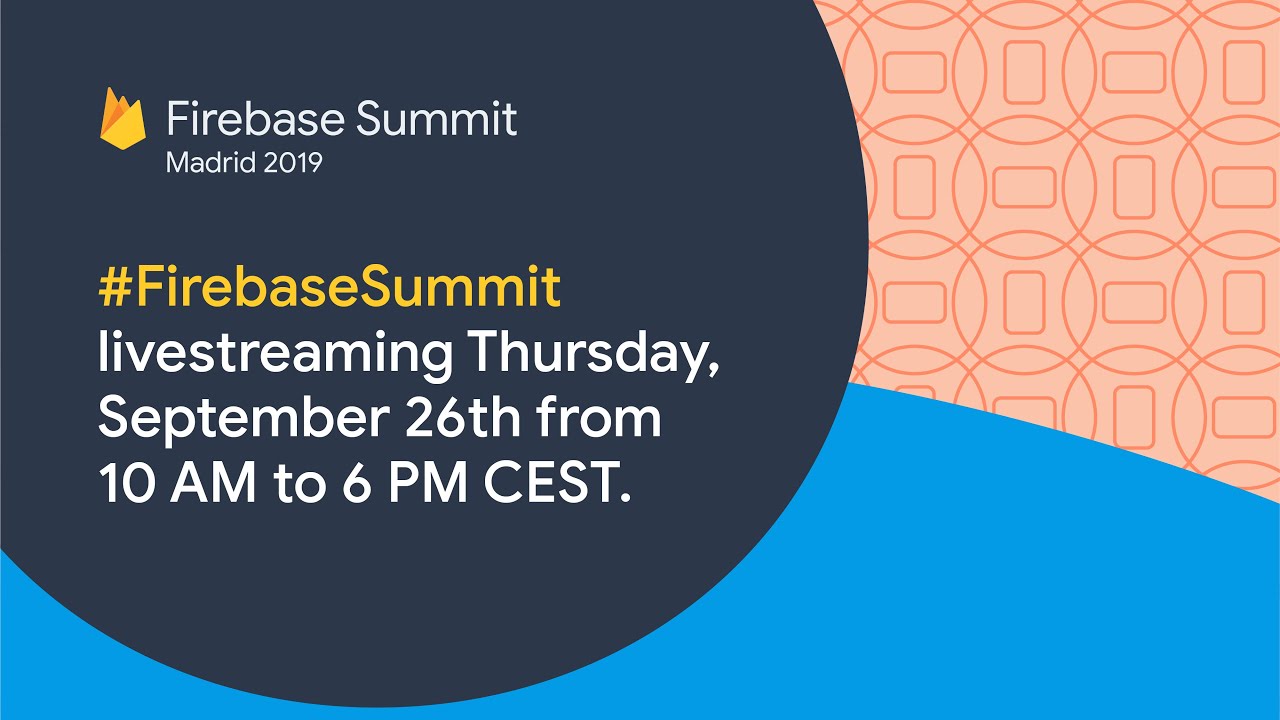 Firebase Summit
Madrid 2019

#FirebaseSummit livestreaming Thursday, September 26th from 10 AM to 6 PM CEST.